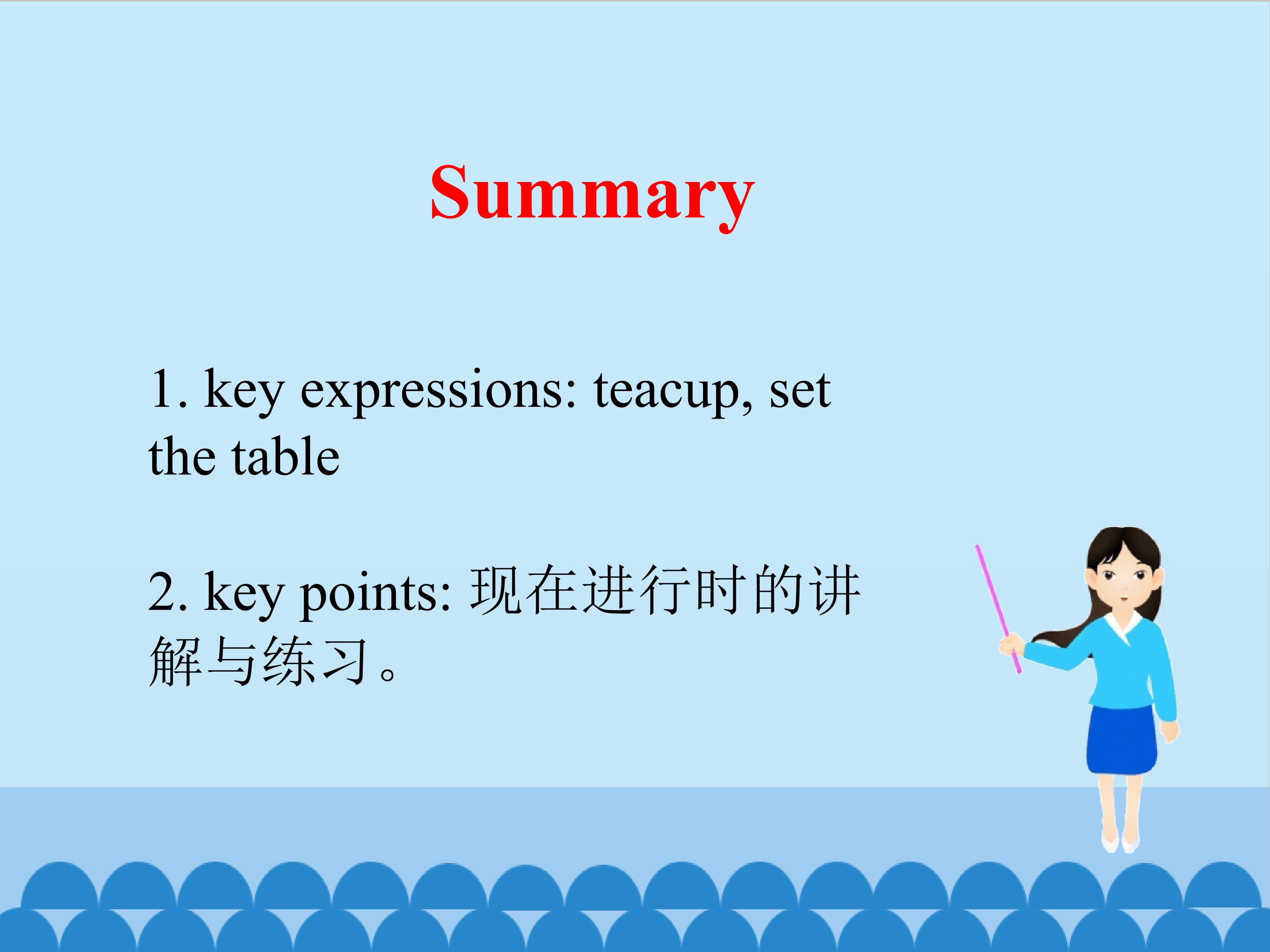 Summary

1. key expressions: teacup, set the table

2. key points: 现在进行时的讲解与练习。